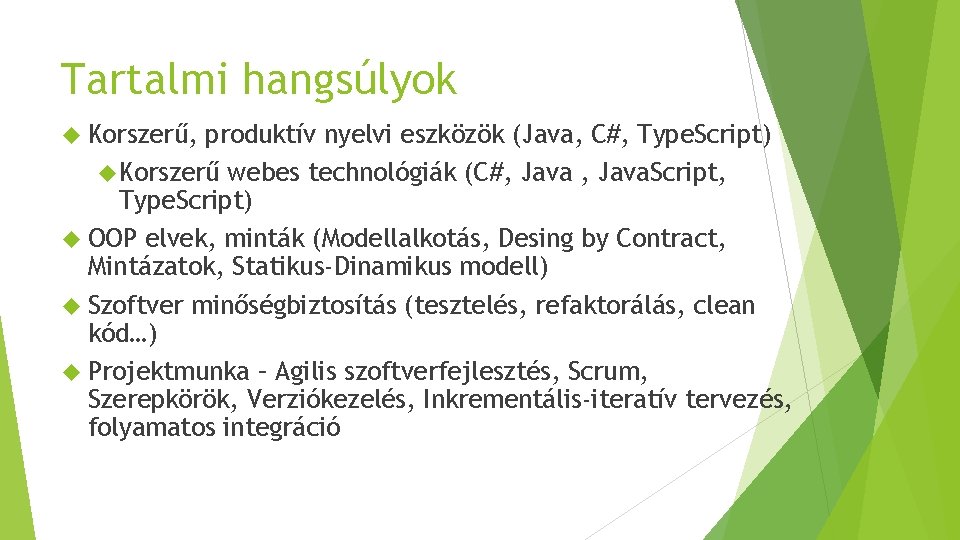 Tartalmi hangsúlyok

Korszerű, produktív nyelvi eszközök (Java, C#, Type.Script)

Korszerű webes technológiák (C#, Java , Java.Script, Type.Script)

OOP elvek, minták (Modellalkotás, Desing by Contract, Mintázatok, Statikus-Dinamikus modell)

Szoftver minőségbiztosítás (tesztelés, refaktorálás, clean kód…)

Projektmunka – Agilis szoftverfejlesztés, Scrum, Szerepkörök, Verziókezelés, Inkrementális-iteratív tervezés, folyamatos integráció